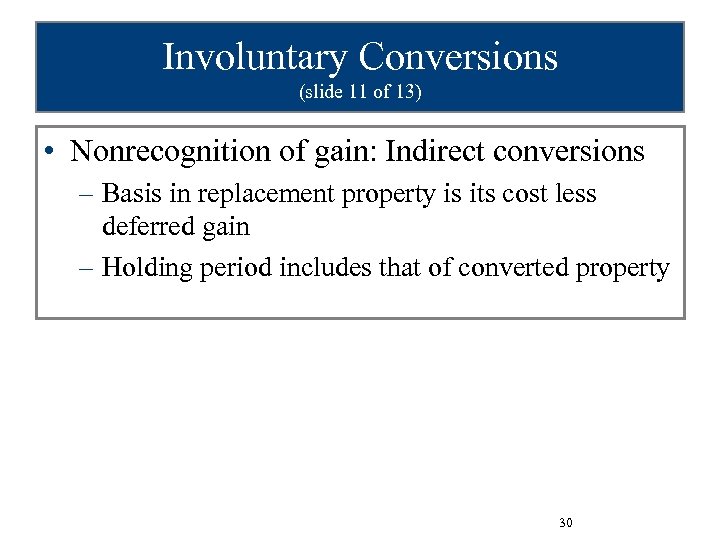 Involuntary Conversions
(slide 11 of 13)

• Nonrecognition of gain: Indirect conversions
– Basis in replacement property is its cost less deferred gain
– Holding period includes that of converted property

30